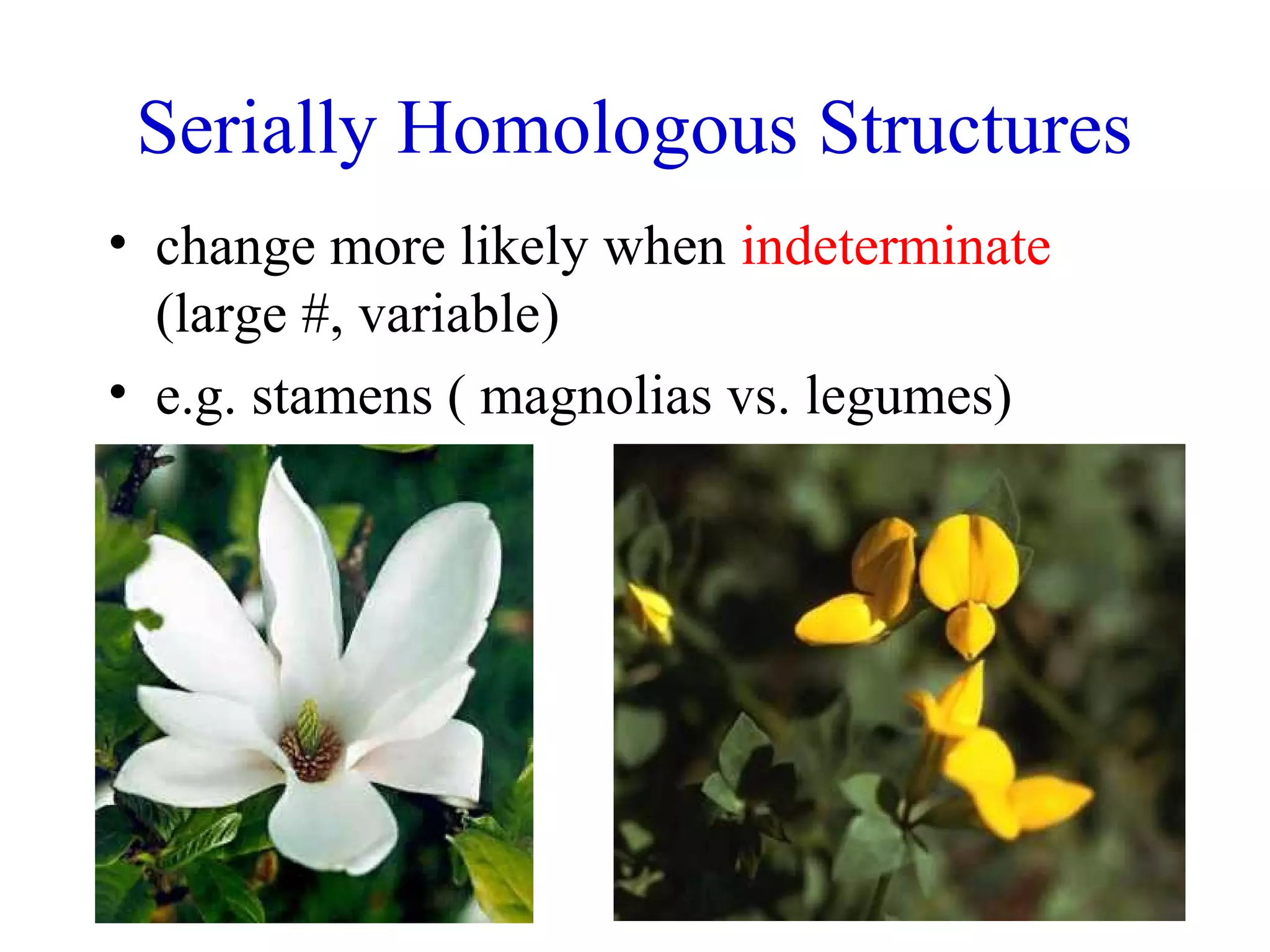 Serially Homologous Structures

• change more likely when indeterminate (large #, variable)

• e.g. stamens ( magnolias vs. legumes)